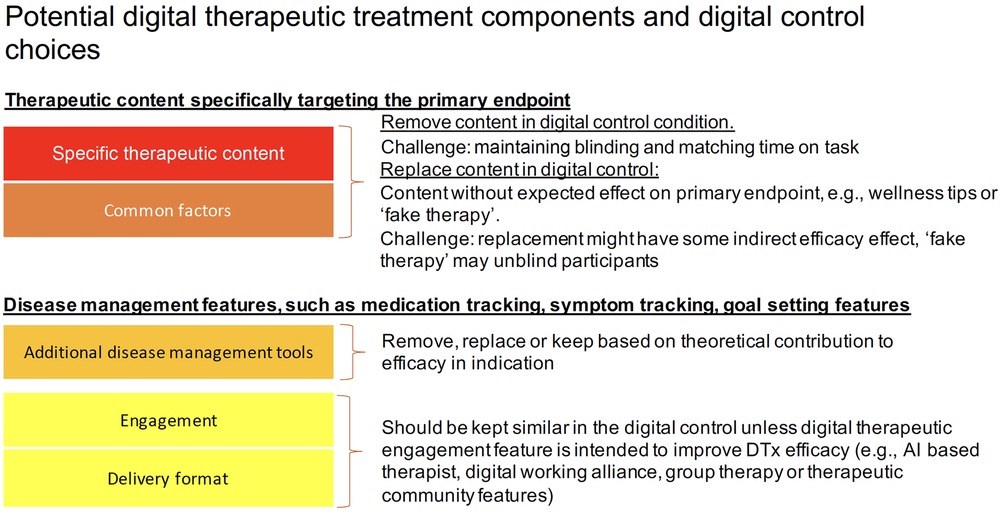 Potential digital therapeutic treatment components and digital control choices

Therapeutic content specifically targeting the primary endpoint

Specific therapeutic content

Common factors

Remove content in digital control condition.

Challenge: maintaining blinding and matching time on task

Replace content in digital control:

Content without expected effect on primary endpoint, e.g., wellness tips or 'fake therapy'.

Challenge: replacement might have some indirect efficacy effect, 'fake therapy' may unblind participants

Disease management features, such as medication tracking, symptom tracking, goal setting features

Additional disease management tools

Remove, replace or keep based on theoretical contribution to efficacy in indication

Engagement

Delivery format

Should be kept similar in the digital control unless digital therapeutic engagement feature is intended to improve DTx efficacy (e.g., AI based therapist, digital working alliance, group therapy or therapeutic community features)